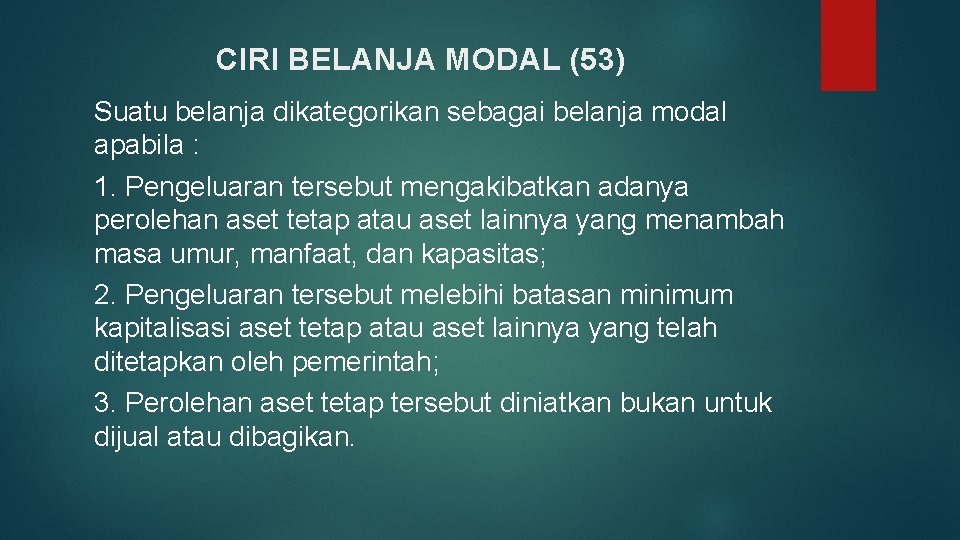 CIRI BELANJA MODAL (53)

Suatu belanja dikategorikan sebagai belanja modal apabila :

1. Pengeluaran tersebut mengakibatkan adanya perolehan aset tetap atau aset lainnya yang menambah masa umur, manfaat, dan kapasitas;

2. Pengeluaran tersebut melebihi batasan minimum kapitalisasi aset tetap atau aset lainnya yang telah ditetapkan oleh pemerintah;

3. Perolehan aset tetap tersebut diniatkan bukan untuk dijual atau dibagikan.